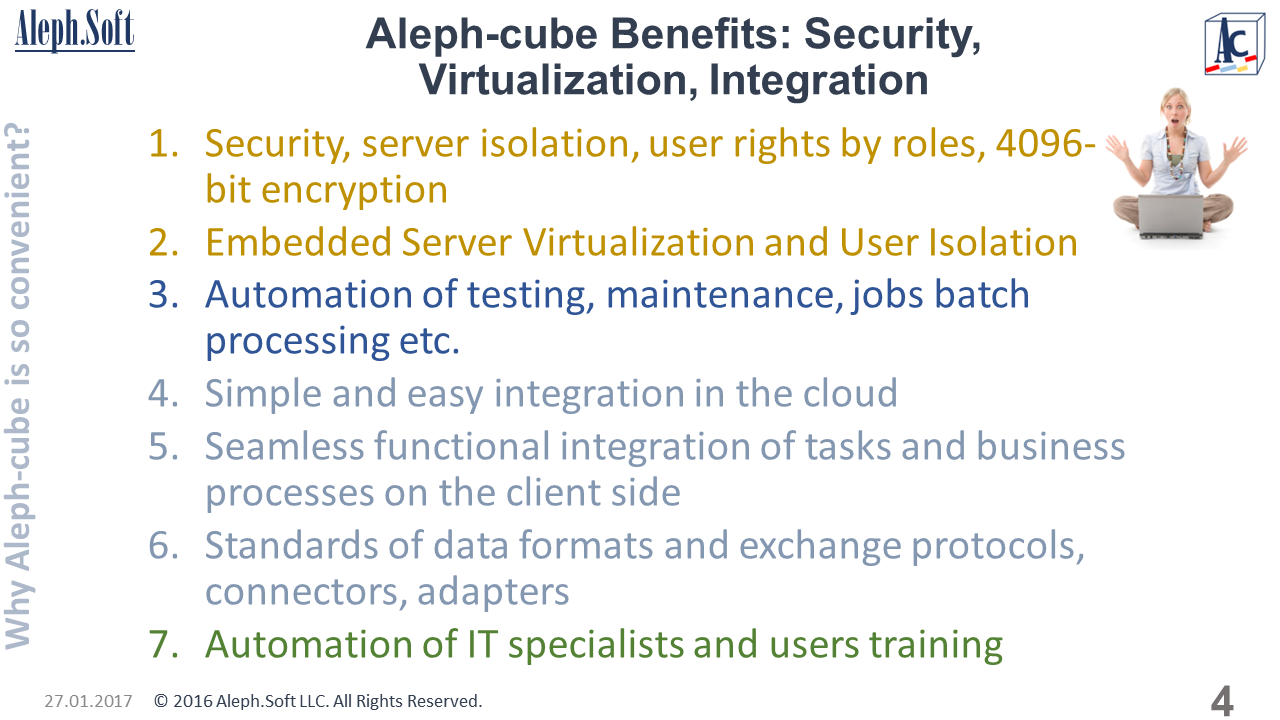 Aleph.Soft

Aleph-cube Benefits: Security, Virtualization, Integration

AC

Why Aleph-cube is so convenient?

1. Security, server isolation, user rights by roles, 4096-bit encryption
2. Embedded Server Virtualization and User Isolation
3. Automation of testing, maintenance, jobs batch processing etc.
4. Simple and easy integration in the cloud
5. Seamless functional integration of tasks and business processes on the client side
6. Standards of data formats and exchange protocols, connectors, adapters
7. Automation of IT specialists and users training

27.01.2017 © 2016 Aleph.Soft LLC. All Rights Reserved. 4